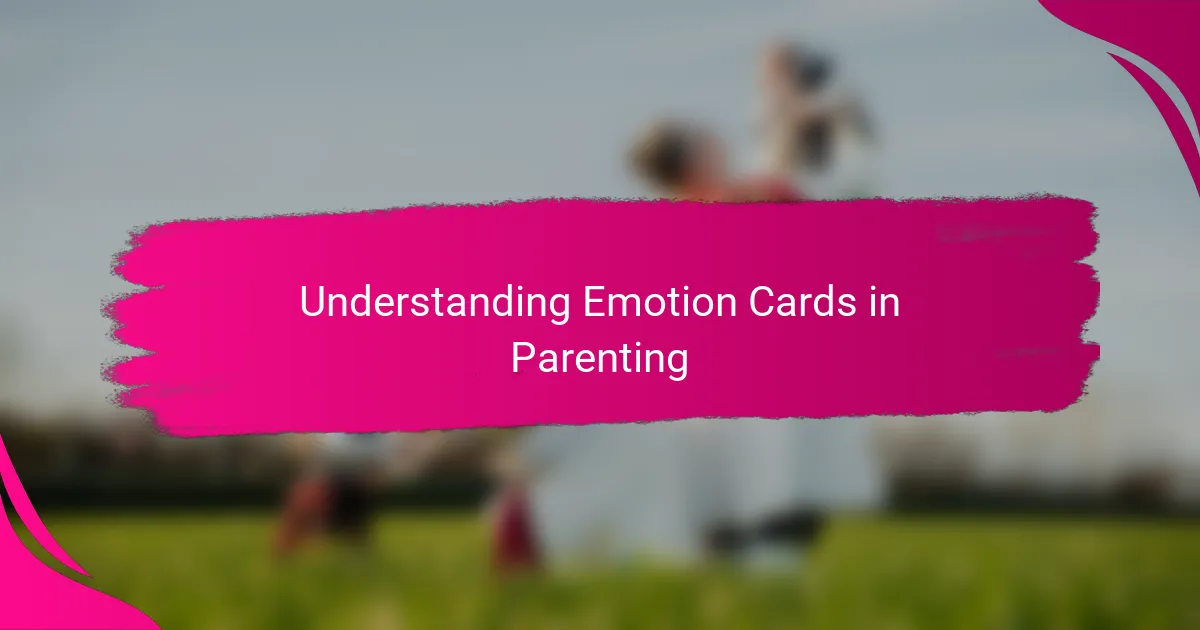 Understanding Emotion Cards in Parenting